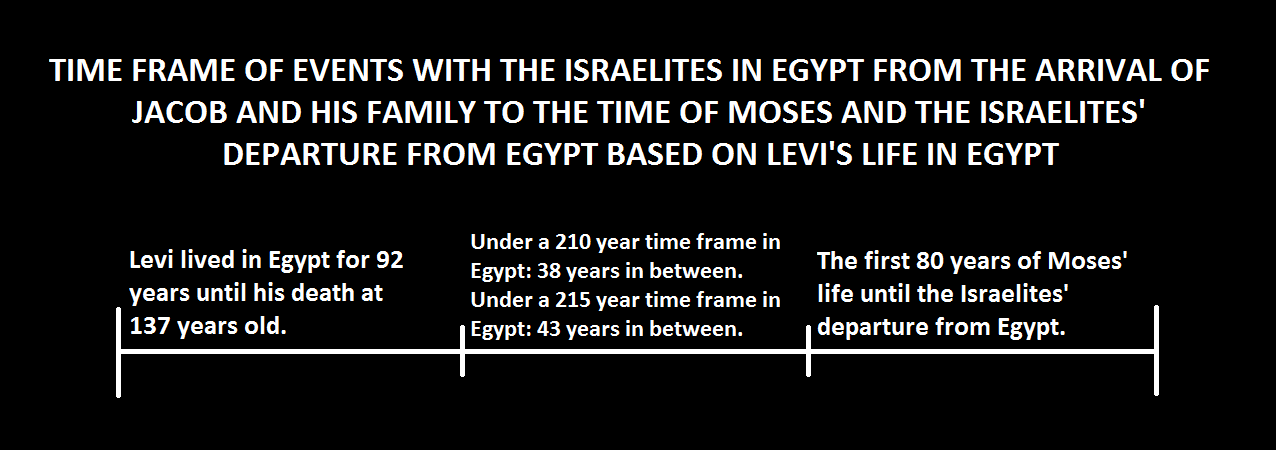 TIME FRAME OF EVENTS WITH THE ISRAELITES IN EGYPT FROM THE ARRIVAL OF JACOB AND HIS FAMILY TO THE TIME OF MOSES AND THE ISRAELITES' DEPARTURE FROM EGYPT BASED ON LEVI'S LIFE IN EGYPT

Levi lived in Egypt for 92 years until his death at 137 years old.

Under a 210 year time frame in Egypt: 38 years in between.
Under a 215 year time frame in Egypt: 43 years in between.

The first 80 years of Moses' life until the Israelites' departure from Egypt.